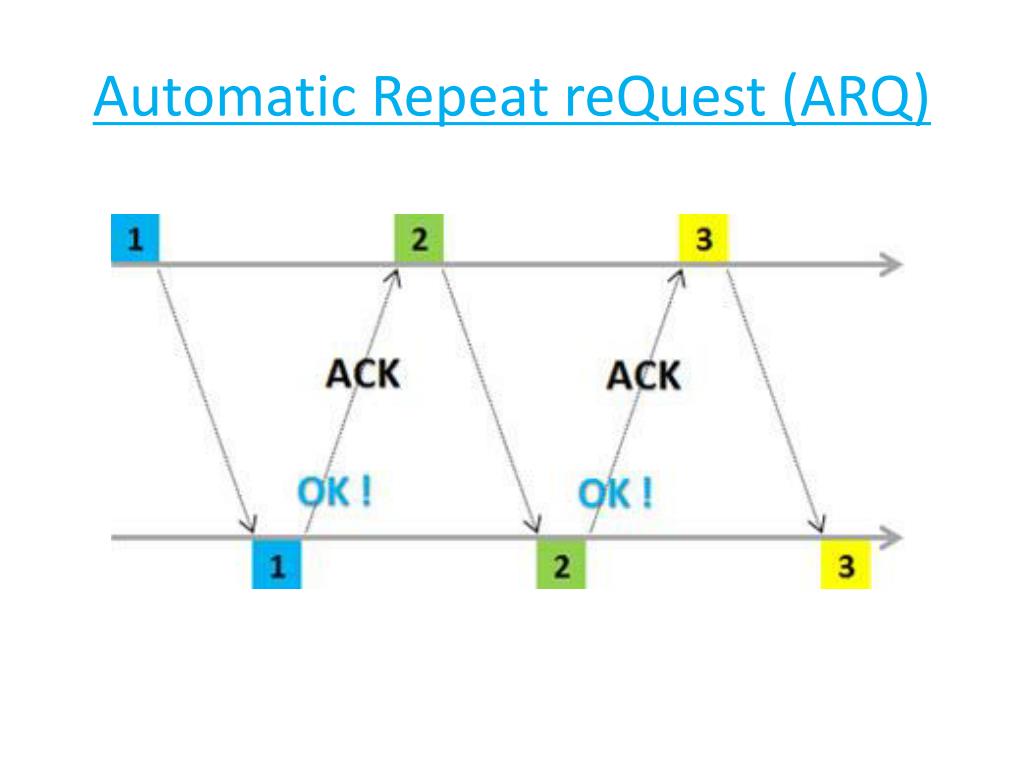 Automatic Repeat reQuest (ARQ)

1

2

3

ACK

ACK

OK !

OK !

1

2

3